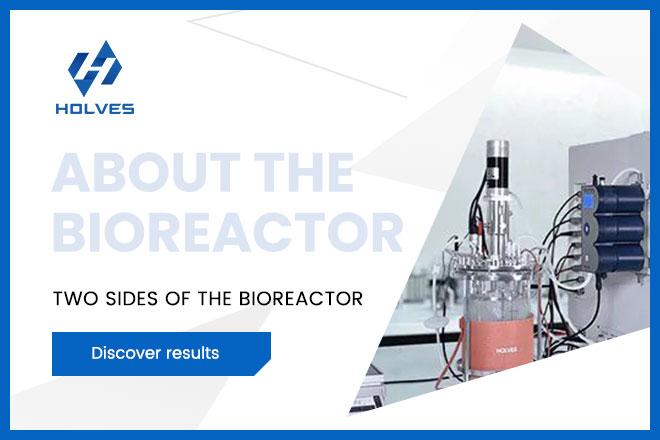 HOLVES

ABOUT THE BIOREACTOR

TWO SIDES OF THE BIOREACTOR

Discover results

HOLVES